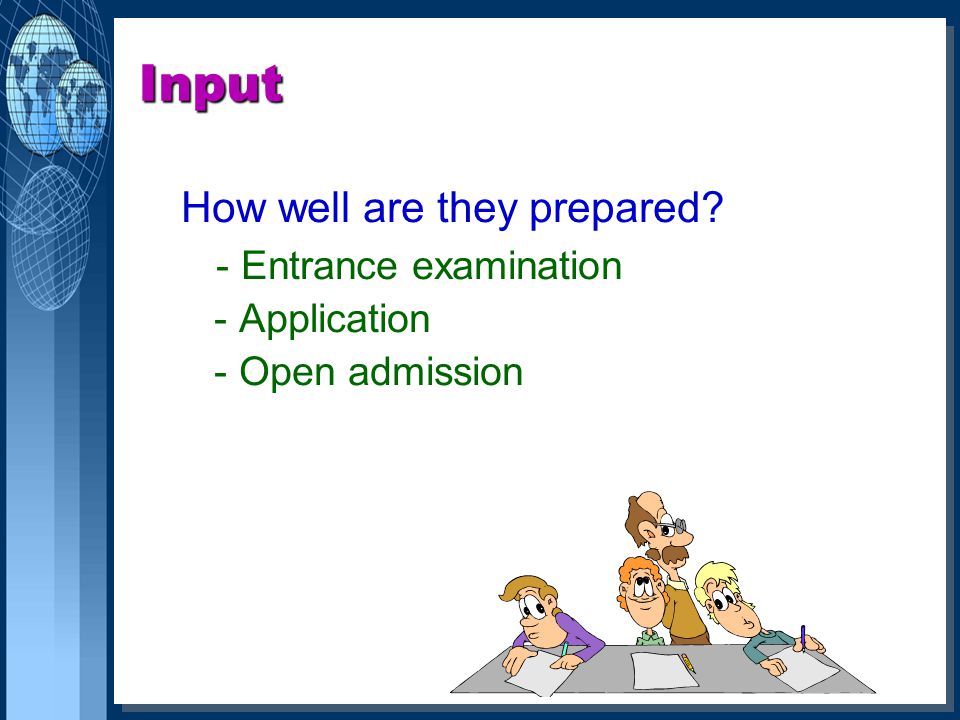 Input

How well are they prepared?

- Entrance examination
- Application
- Open admission